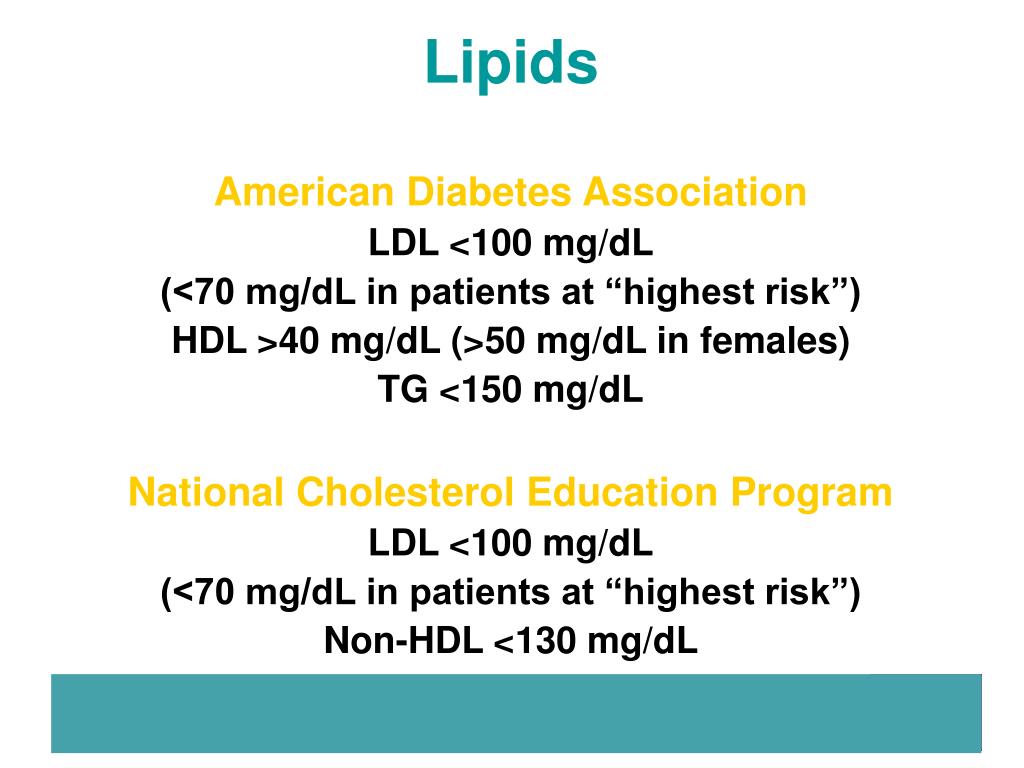 Lipids

American Diabetes Association
LDL <100 mg/dL
(<70 mg/dL in patients at “highest risk”)
HDL >40 mg/dL (>50 mg/dL in females)
TG <150 mg/dL

National Cholesterol Education Program
LDL <100 mg/dL
(<70 mg/dL in patients at “highest risk”)
Non-HDL <130 mg/dL